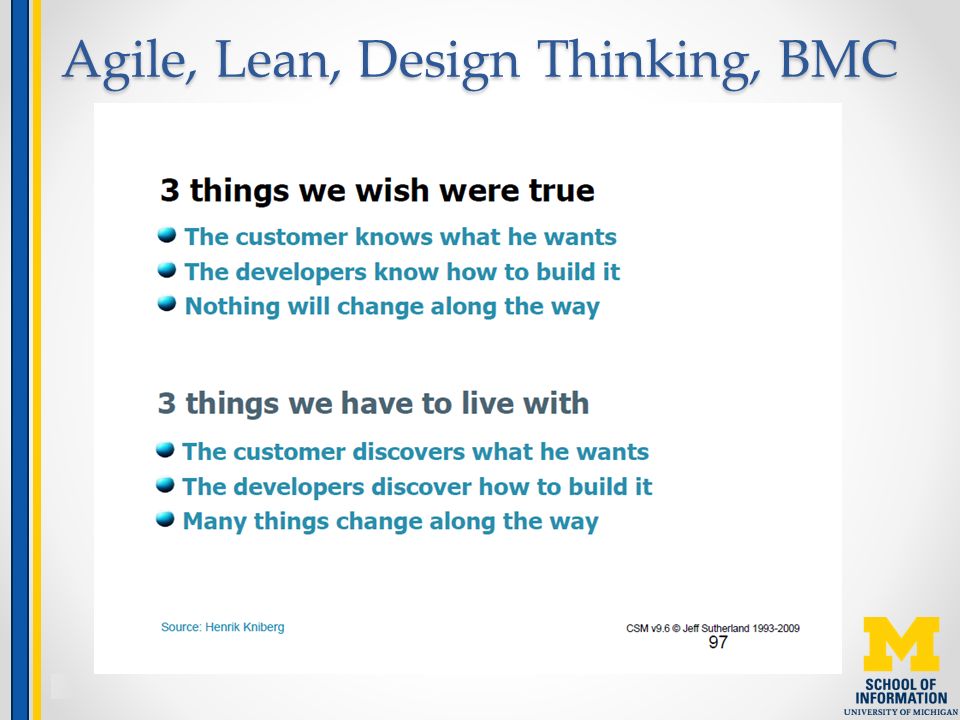 Agile, Lean, Design Thinking, BMC

3 things we wish were true

The customer knows what he wants

The developers know how to build it

Nothing will change along the way

3 things we have to live with

The customer discovers what he wants

The developers discover how to build it

Many things change along the way

Source: Henrik Kniberg

CSM v9.6 © Jeff Sutherland 1993-2009

97

M

SCHOOL OF INFORMATION

UNIVERSITY OF MICHIGAN